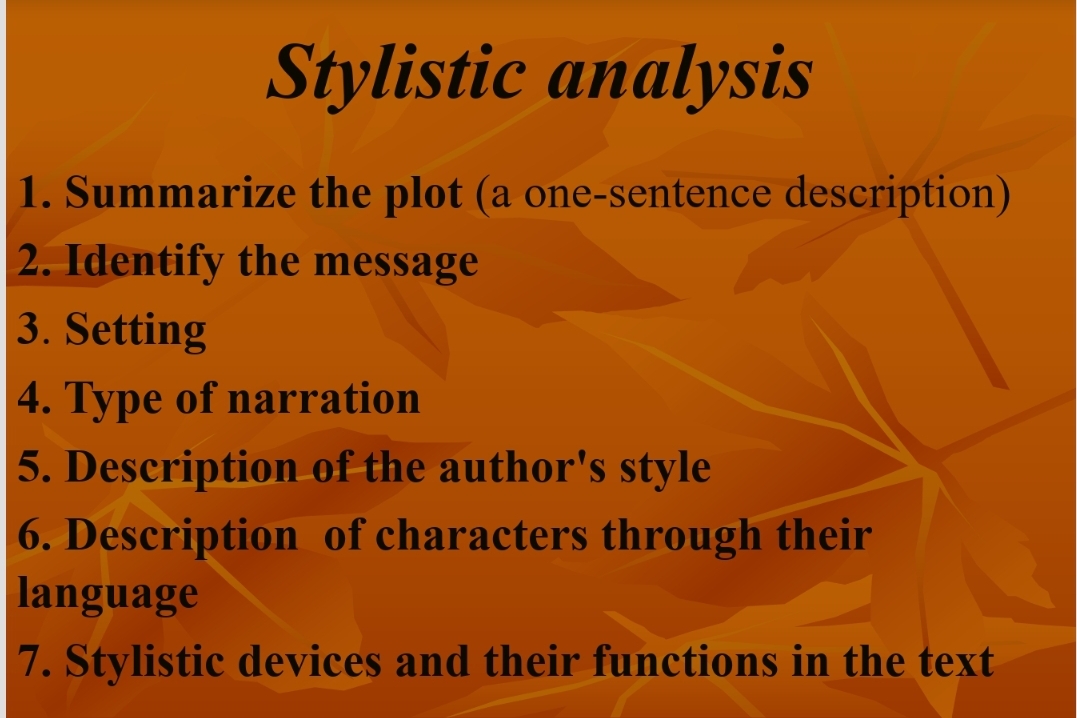 Stylistic analysis

1. Summarize the plot (a one-sentence description)
2. Identify the message
3. Setting
4. Type of narration
5. Description of the author's style
6. Description of characters through their language
7. Stylistic devices and their functions in the text